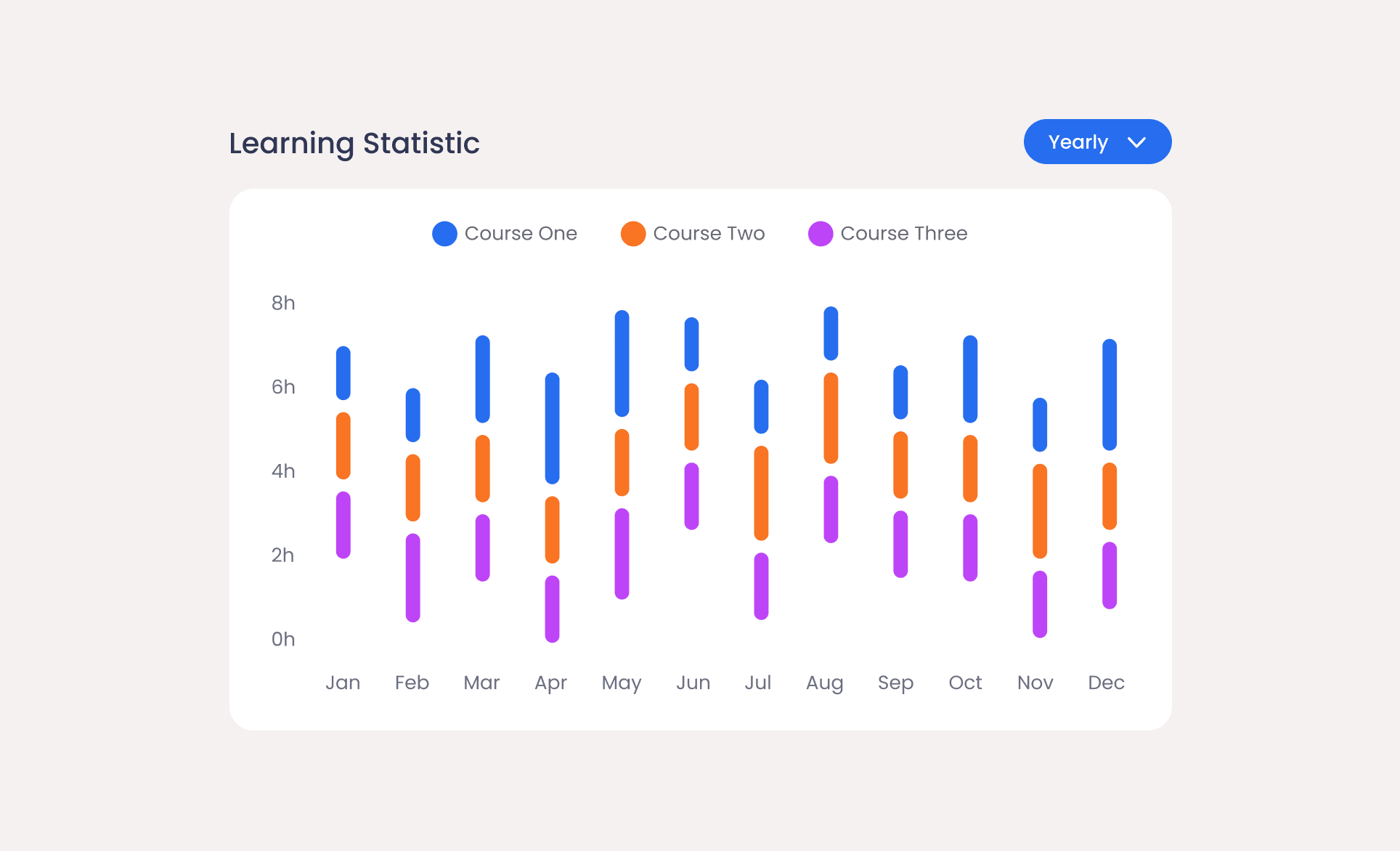 Learning Statistic

Yearly

Course One Course Two Course Three

8h
6h
4h
2h
0h

Jan Feb Mar Apr May Jun Jul Aug Sep Oct Nov Dec